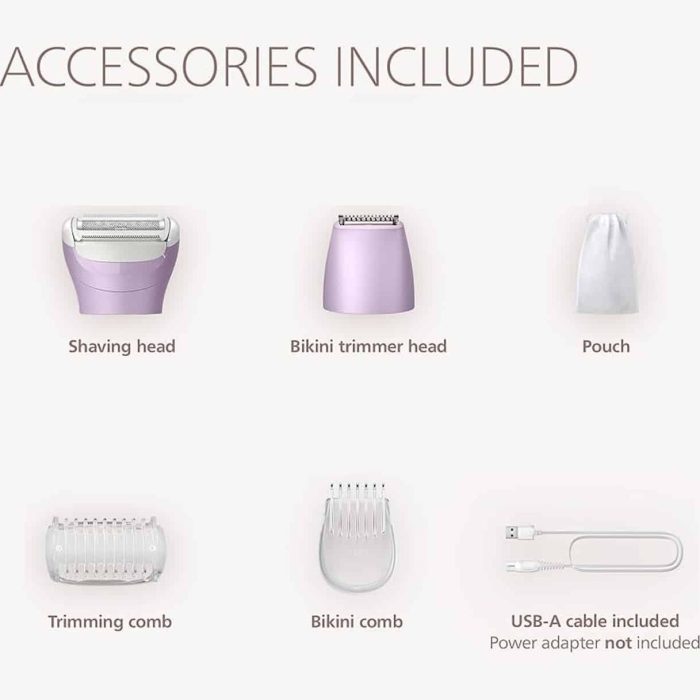 ACCESSORIES INCLUDED

Shaving head

Bikini trimmer head

Pouch

Trimming comb

Bikini comb

USB-A cable included
Power adapter not included